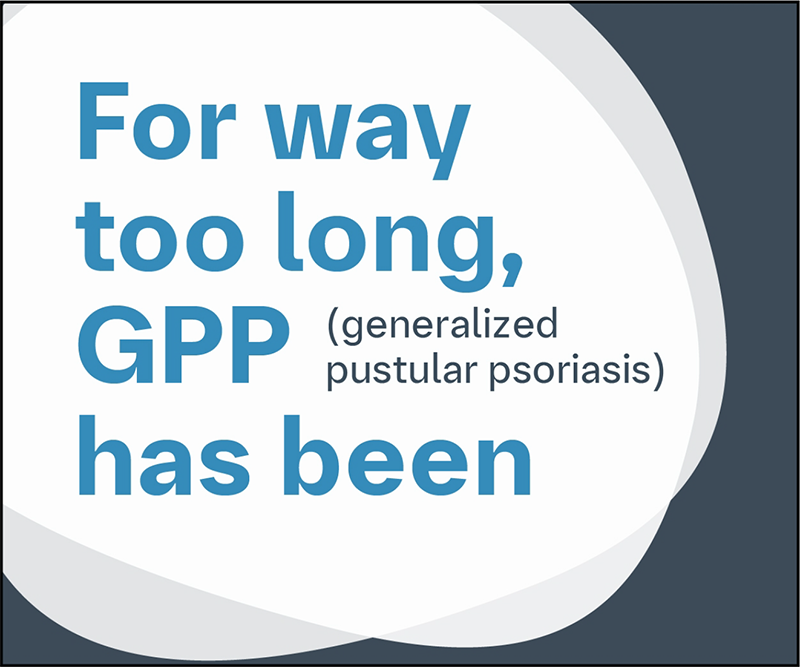 For way too long, GPP (generalized pustular psoriasis) has been